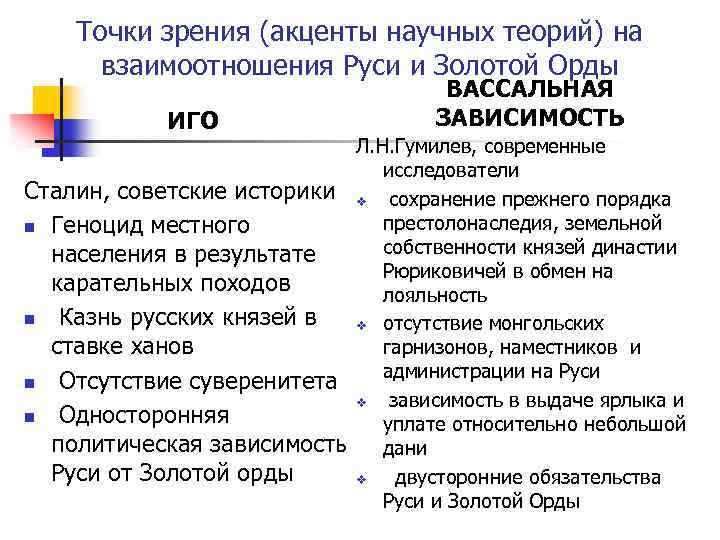 Точки зрения (акценты научных теорий) на взаимоотношения Руси и Золотой Орды

ИГО

Сталин, советские историки

- Геноцид местного населения в результате карательных походов
- Казнь русских князей в ставке ханов
- Отсутствие суверенитета
- Односторонняя политическая зависимость Руси от Золотой орды

ВАССАЛЬНАЯ ЗАВИСИМОСТЬ

Л.Н.Гумилев, современные исследователи

- сохранение прежнего порядка престолонаследия, земельной собственности князей династии Рюриковичей в обмен на лояльность
- отсутствие монгольских гарнизонов, наместников и администрации на Руси
- зависимость в выдаче ярлыка и уплате относительно небольшой дани
- двусторонние обязательства Руси и Золотой Орды